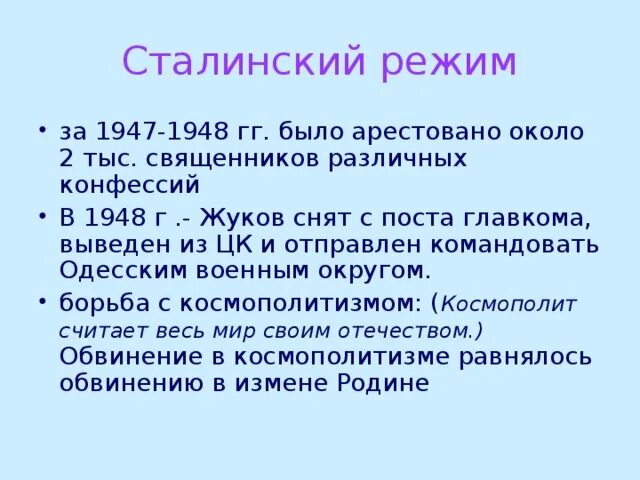 Сталинский режим

• за 1947-1948 гг. было арестовано около 2 тыс. священников различных конфессий

• В 1948 г .- Жуков снят с поста главкома, выведен из ЦК и отправлен командовать Одесским военным округом.

• борьба с космополитизмом: (Космополит считает весь мир своим отечеством.) Обвинение в космополитизме равнялось обвинению в измене Родине